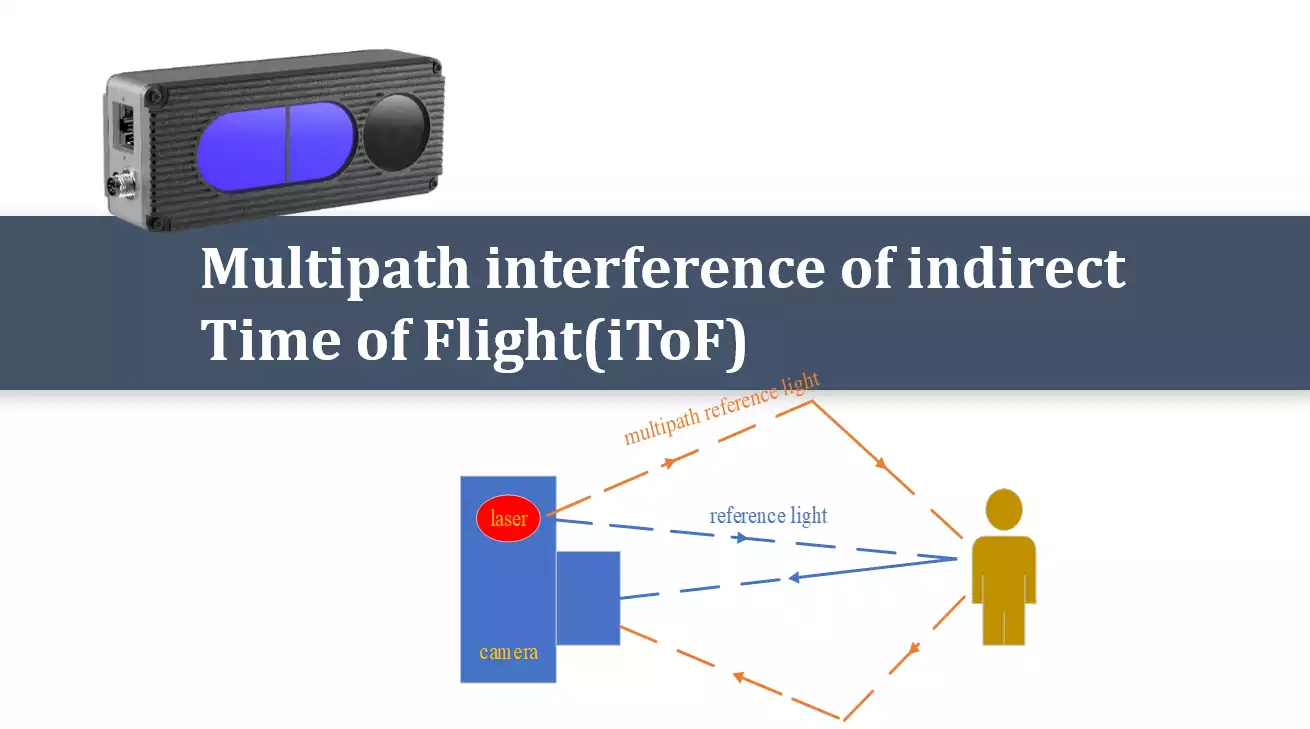 Multipath interference of indirect Time of Flight(iToF)

multipath reference light

laser

reference light

camera